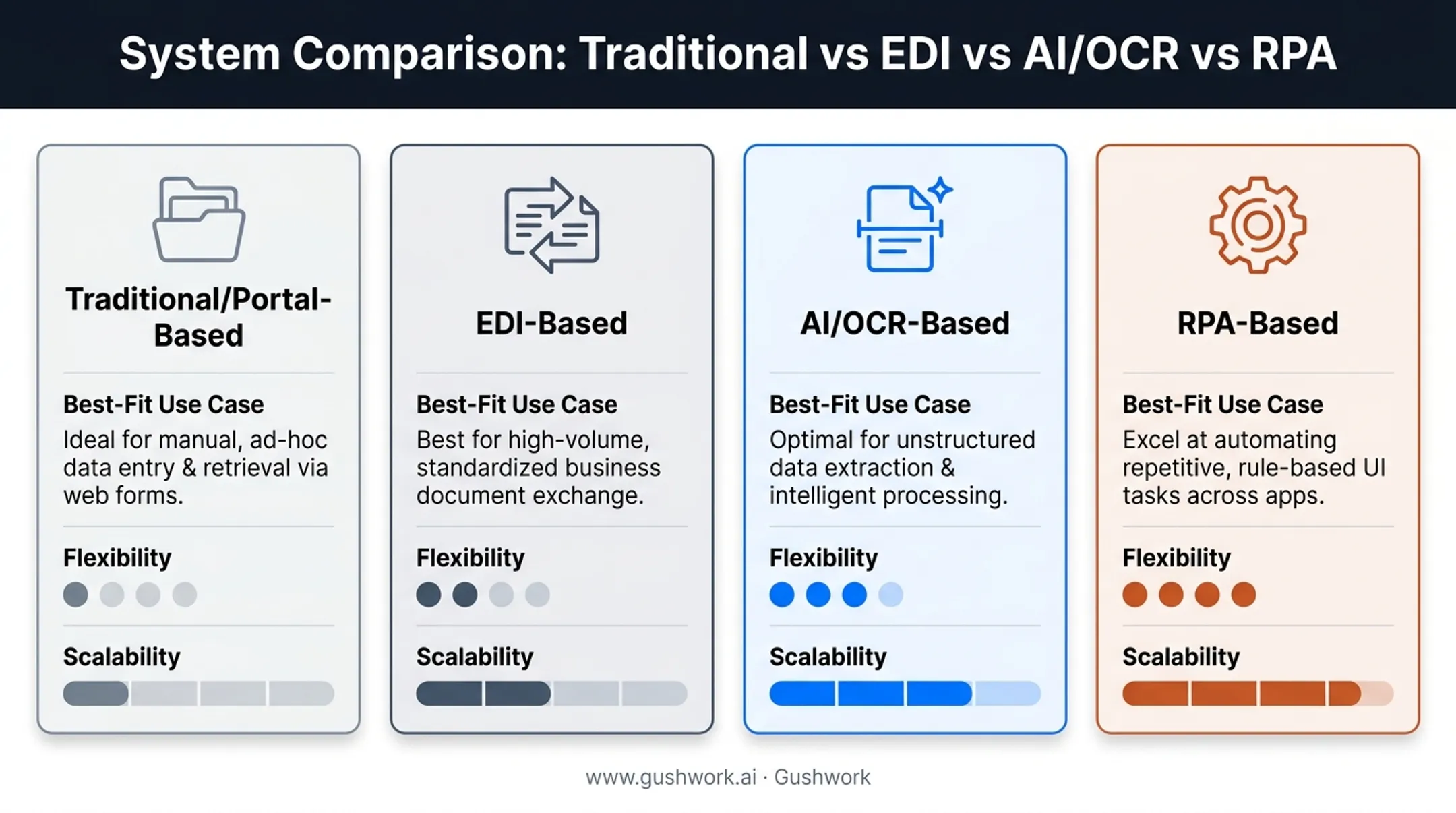 System Comparison: Traditional vs EDI vs AI/OCR vs RPA

Traditional/Portal-Based

Best-Fit Use Case
Ideal for manual, ad-hoc data entry & retrieval via web forms.

Flexibility

Scalability

EDI-Based

Best-Fit Use Case
Best for high-volume, standardized business document exchange.

Flexibility

Scalability

AI/OCR-Based

Best-Fit Use Case
Optimal for unstructured data extraction & intelligent processing.

Flexibility

Scalability

RPA-Based

Best-Fit Use Case
Excel at automating repetitive, rule-based UI tasks across apps.

Flexibility

Scalability

www.gushwork.ai · Gushwork